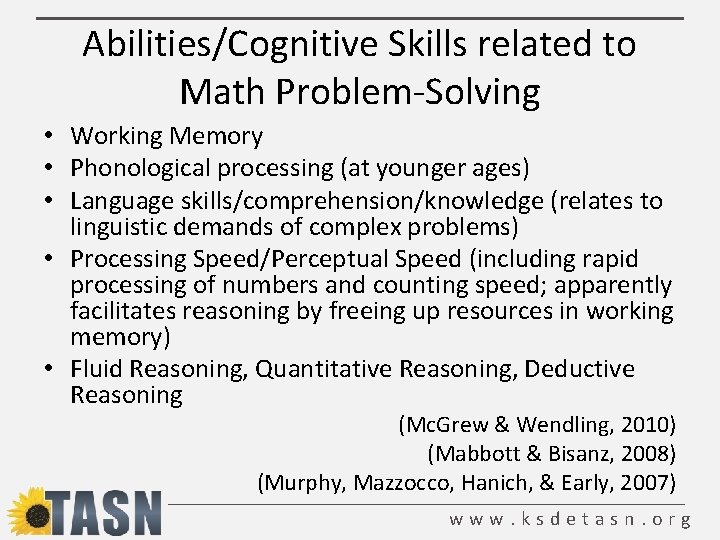 Abilities/Cognitive Skills related to Math Problem-Solving

• Working Memory
• Phonological processing (at younger ages)
• Language skills/comprehension/knowledge (relates to linguistic demands of complex problems)
• Processing Speed/Perceptual Speed (including rapid processing of numbers and counting speed; apparently facilitates reasoning by freeing up resources in working memory)
• Fluid Reasoning, Quantitative Reasoning, Deductive Reasoning

(McGrew & Wendling, 2010)
(Mabbott & Bisanz, 2008)
(Murphy, Mazzocco, Hanich, & Early, 2007)

TASN

www.ksdetasn.org